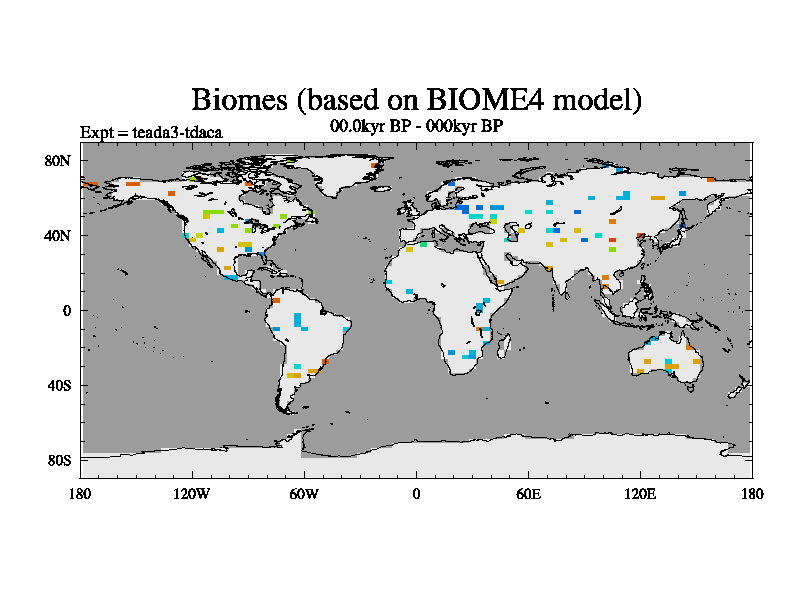 Biomes (based on BIOME4 model)

Expt = teada3-tdaca

00.0kyr BP - 000kyr BP

80N

40N

0

40S

80S

180

120W

60W

0

60E

120E

180